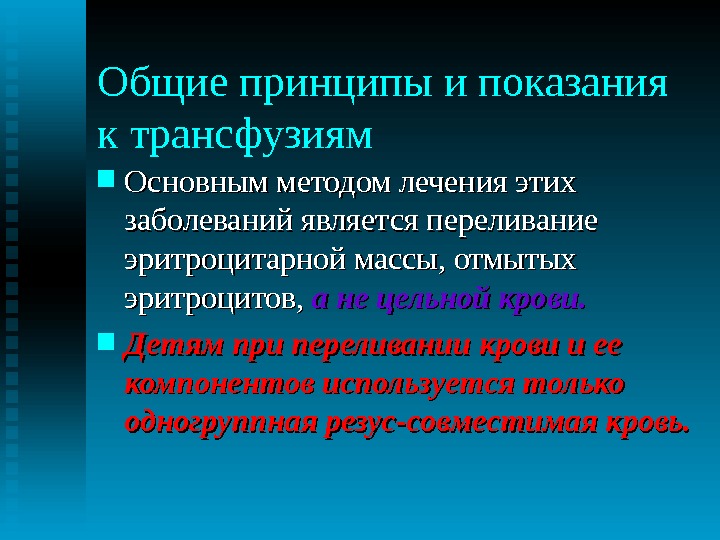 Общие принципы и показания к трансфузиям

Основным методом лечения этих заболеваний является переливание эритроцитарной массы, отмытых эритроцитов, а не цельной крови.

Детям при переливании крови и ее компонентов используется только одногруппная резус-совместимая кровь.